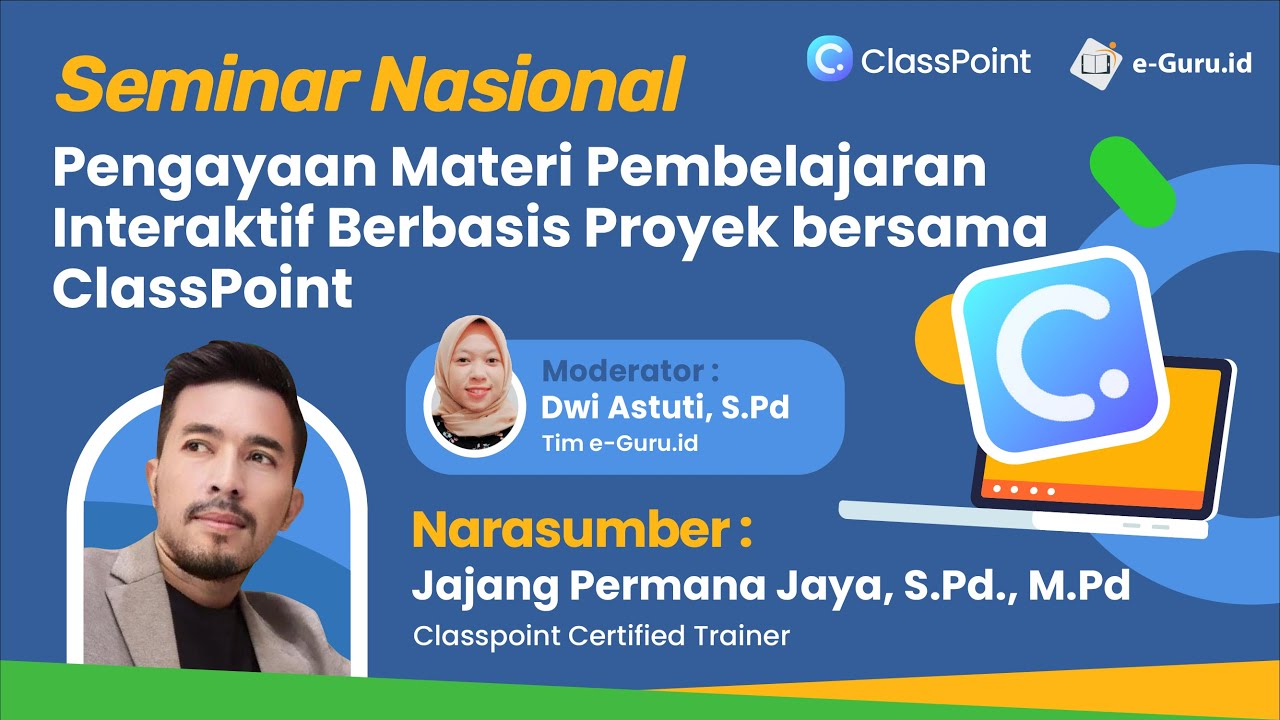 Seminar Nasional

ClassPoint

e-Guru.id

Pengayaan Materi Pembelajaran Interaktif Berbasis Proyek bersama ClassPoint

Moderator :
Dwi Astuti, S.Pd
Tim e-Guru.id

Narasumber :
Jajang Permana Jaya, S.Pd., M.Pd
Classpoint Certified Trainer